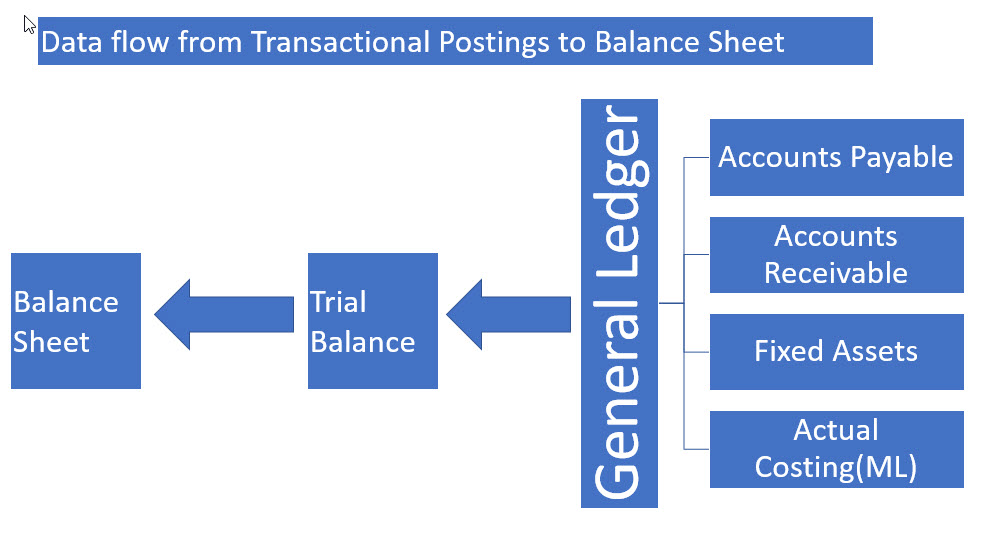 Data flow from Transactional Postings to Balance Sheet

Balance Sheet

Trial Balance

General Ledger

Accounts Payable

Accounts Receivable

Fixed Assets

Actual Costing(ML)